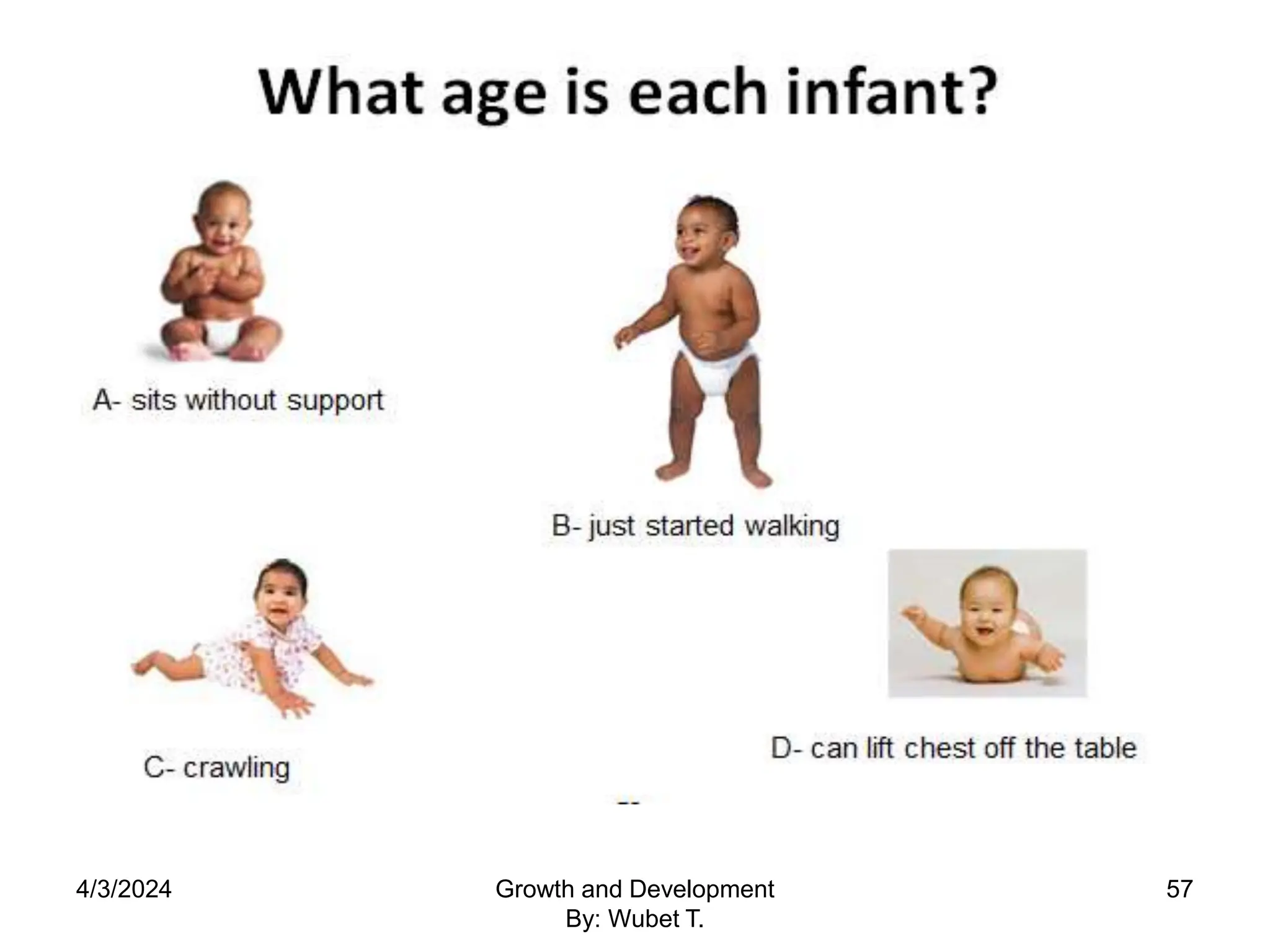 What age is each infant?

A- sits without support

B- just started walking

C- crawling

D- can lift chest off the table

4/3/2024

Growth and Development
By: Wubet T.

57